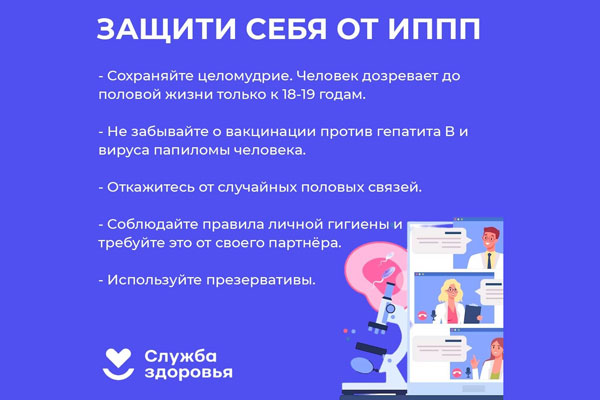 ЗАЩИТИ СЕБЯ ОТ ИППП

- Сохраняйте целомудрие. Человек дозревает до половой жизни только к 18-19 годам.

- Не забывайте о вакцинации против гепатита В и вируса папиломы человека.

- Откажитесь от случайных половых связей.

- Соблюдайте правила личной гигиены и требуйте это от своего партнёра.

- Используйте презервативы.

Служба здоровья